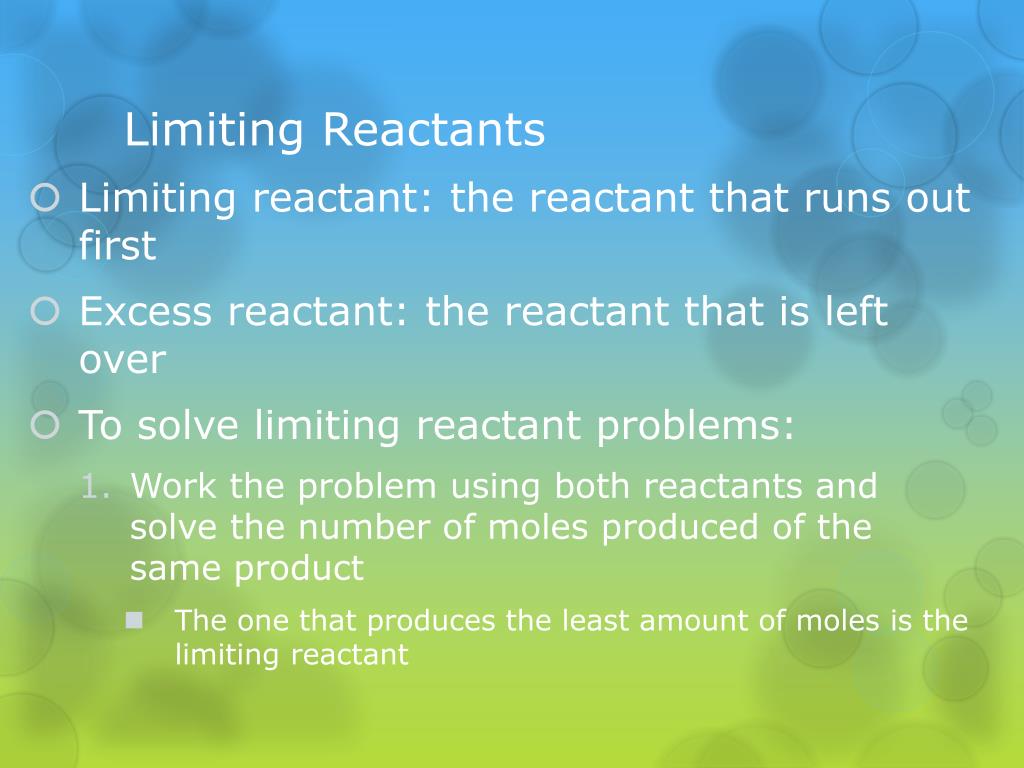 Limiting Reactants

Limiting reactant: the reactant that runs out first

Excess reactant: the reactant that is left over

To solve limiting reactant problems:

1. Work the problem using both reactants and solve the number of moles produced of the same product

The one that produces the least amount of moles is the limiting reactant